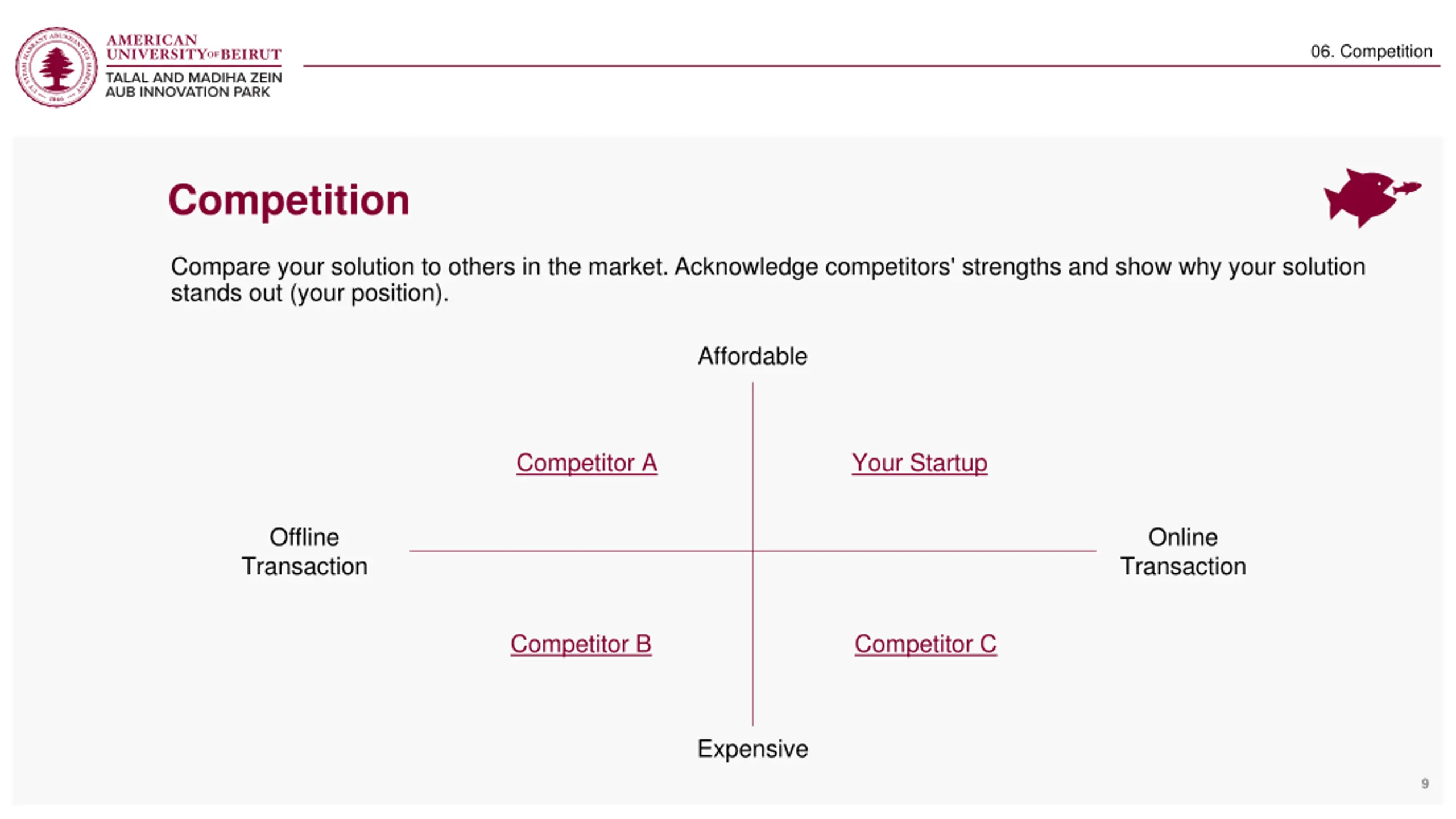 AMERICAN UNIVERSITY OF BEIRUT
TALAL AND MADIHA ZEIN AUB INNOVATION PARK

06. Competition

Competition

Compare your solution to others in the market. Acknowledge competitors' strengths and show why your solution stands out (your position).

Affordable

Competitor A

Your Startup

Offline Transaction

Online Transaction

Competitor B

Competitor C

Expensive

9